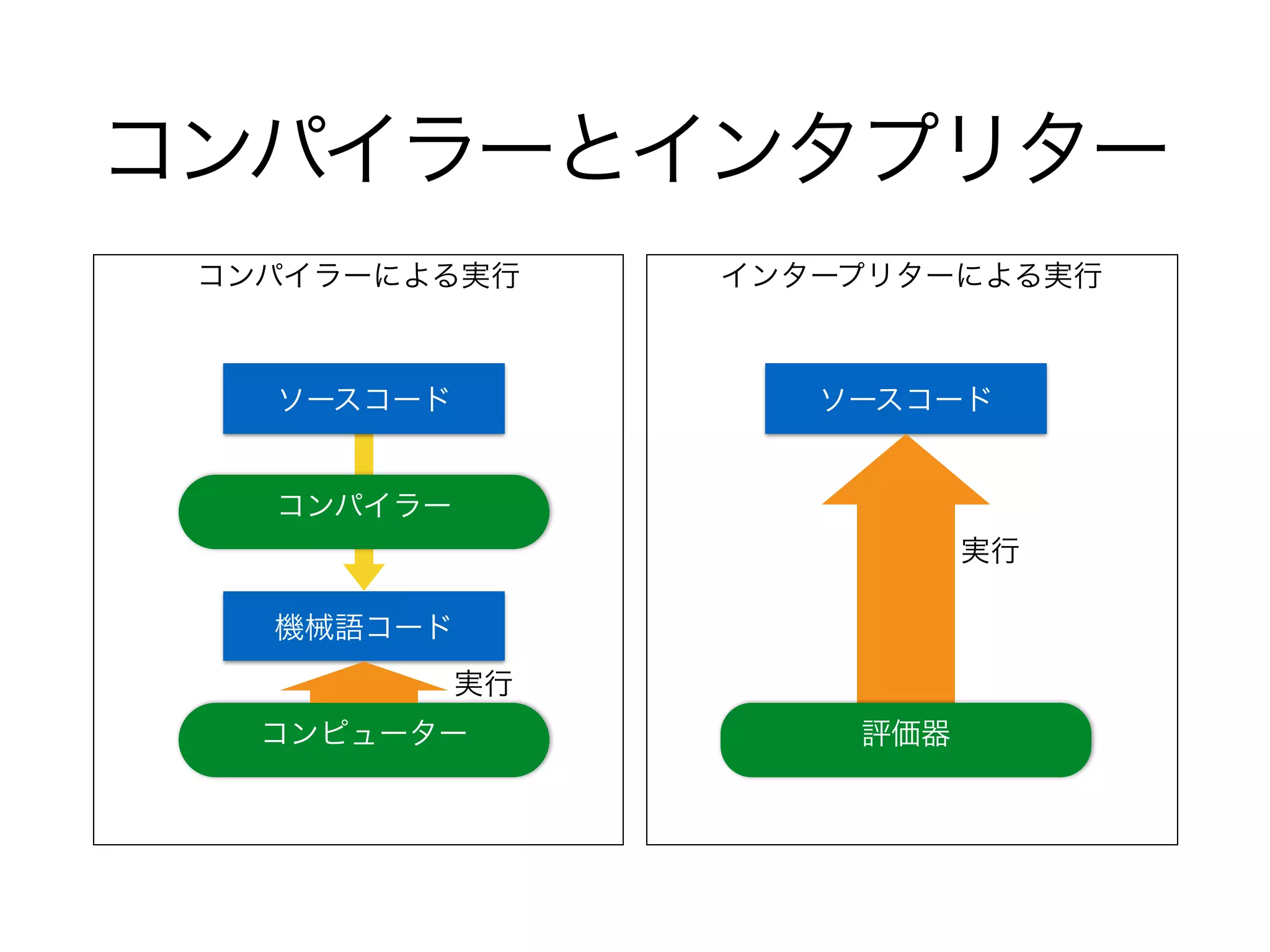 コンパイラーとインタプリター

コンパイラーによる実行

ソースコード

コンパイラー

機械語コード

実行

コンピューター

インタープリターによる実行

ソースコード

実行

評価器